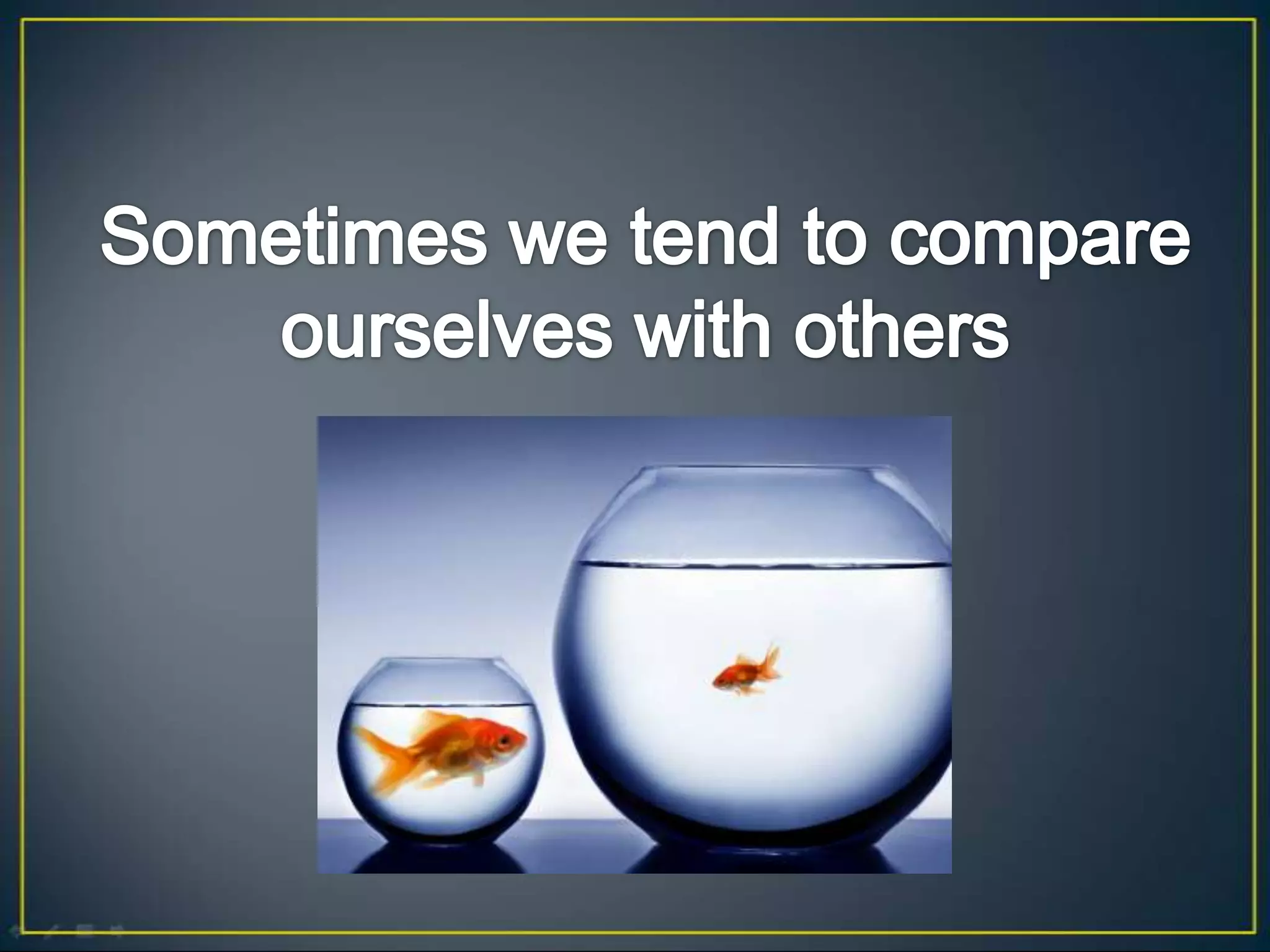 Sometimes we tend to compare ourselves with others